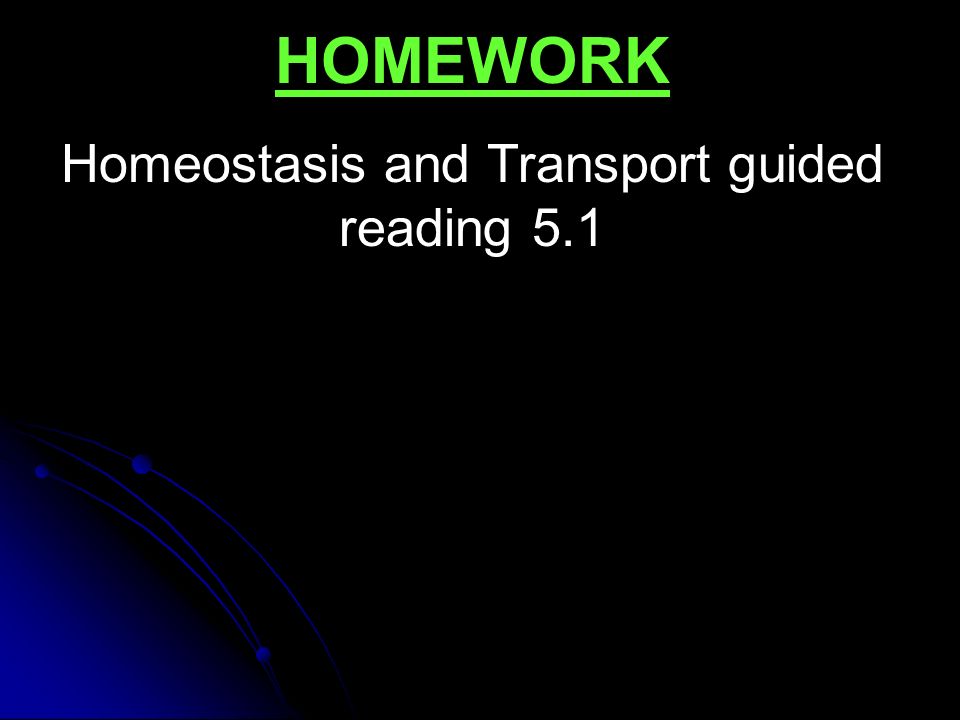 HOMEWORK

Homeostasis and Transport guided reading 5.1